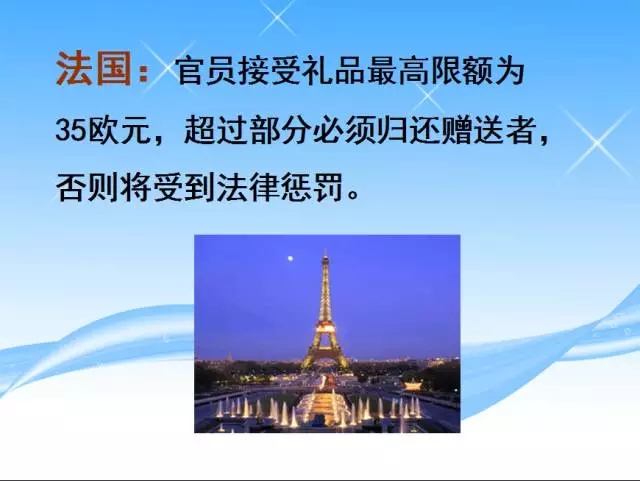 法国：官员接受礼品最高限额为35欧元，超过部分必须归还赠送者，否则将受到法律惩罚。